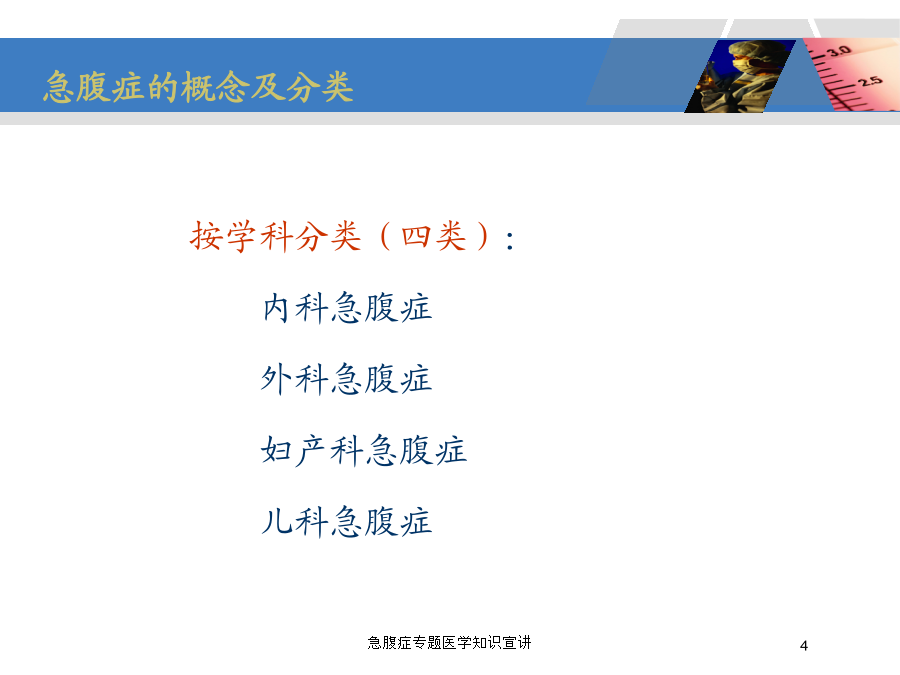 急腹症的概念及分类

3.0
2.5

按学科分类（四类）：

内科急腹症

外科急腹症

妇产科急腹症

儿科急腹症

急腹症专题医学知识宣讲

4